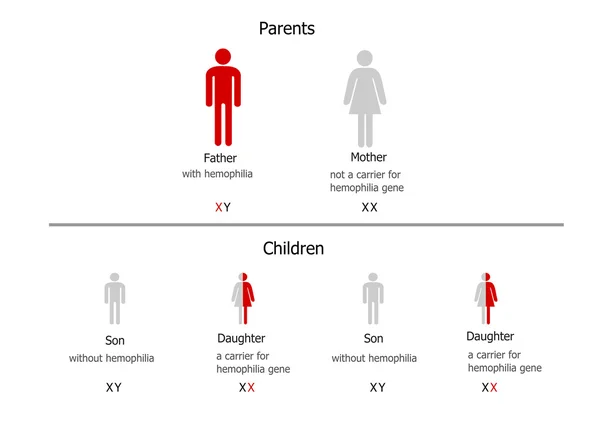 Parents

Father
with hemophilia

XY

Mother
not a carrier for hemophilia gene

XX

Children

Son
without hemophilia

XY

Daughter
a carrier for hemophilia gene

XX

Son
without hemophilia

XY

Daughter
a carrier for hemophilia gene

XX